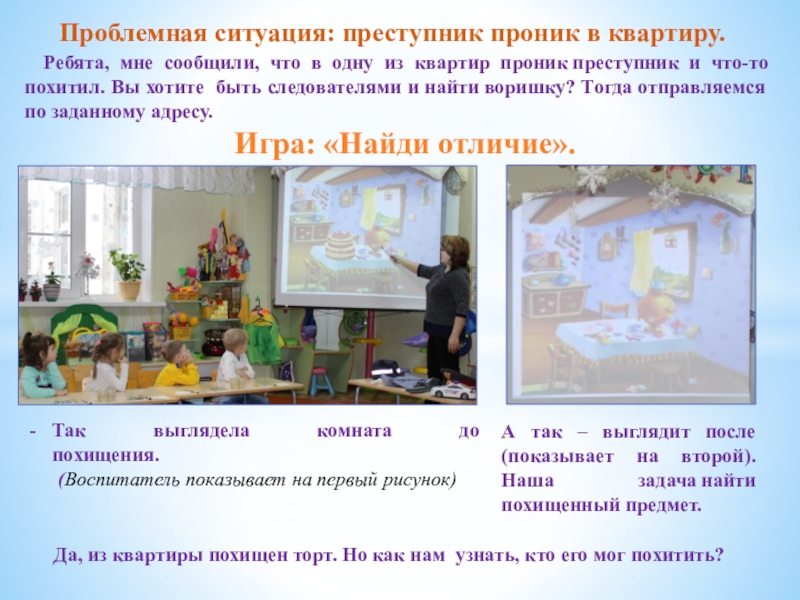 Проблемная ситуация: преступник проник в квартиру.

Ребята, мне сообщили, что в одну из квартир проник преступник и что-то похитил. Вы хотите быть следователями и найти воришку? Тогда отправляемся по заданному адресу.

Игра: «Найди отличие».

- Так выглядела комната до похищения.
(Воспитатель показывает на первый рисунок)

А так – выглядит после (показывает на второй). Наша задача найти похищенный предмет.

Да, из квартиры похищен торт. Но как нам узнать, кто его мог похитить?